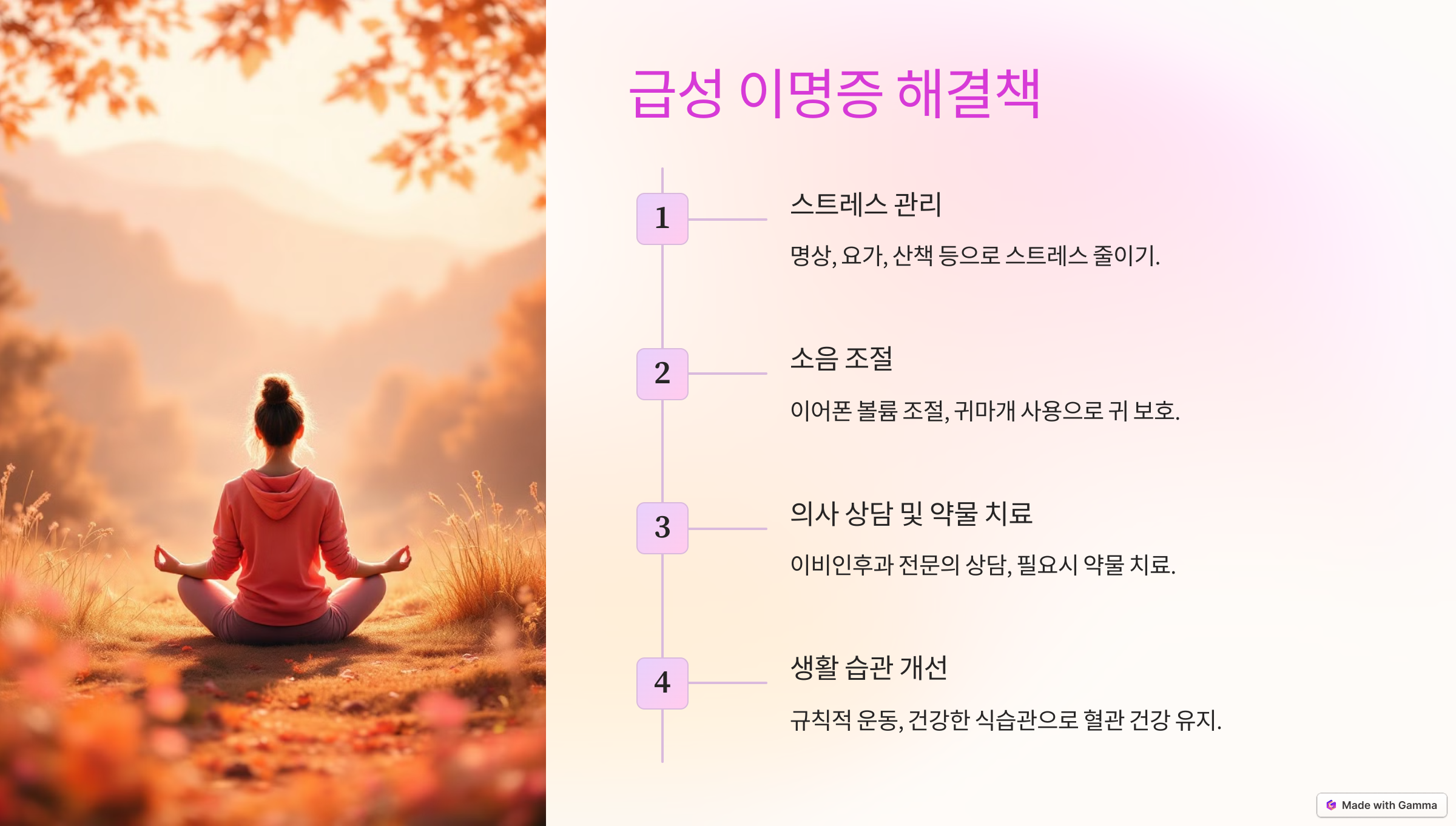 급성 이명증 해결책

1

스트레스 관리

명상, 요가, 산책 등으로 스트레스 줄이기.

2

소음 조절

이어폰 볼륨 조절, 귀마개 사용으로 귀 보호.

3

의사 상담 및 약물 치료

이비인후과 전문의 상담, 필요시 약물 치료.

4

생활 습관 개선

규칙적 운동, 건강한 식습관으로 혈관 건강 유지.

Made with Gamma